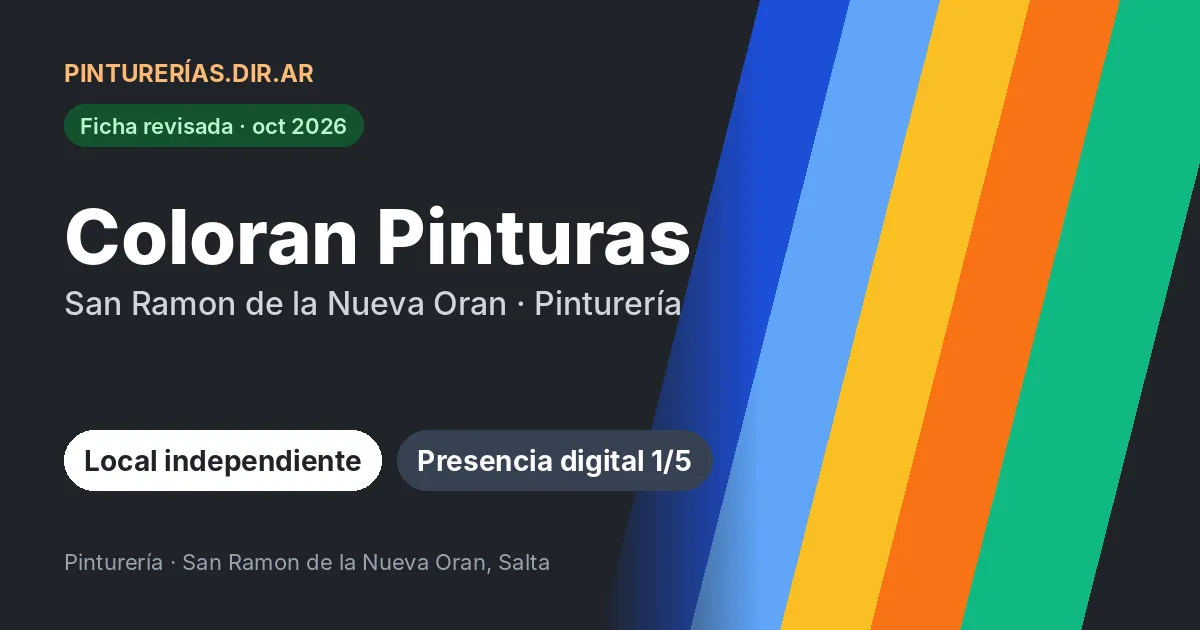 PINTURERÍAS.DIR.AR

Ficha revisada · oct 2026

Coloran Pinturas

San Ramon de la Nueva Oran · Pinturería

Local independiente

Presencia digital 1/5

Pinturería · San Ramon de la Nueva Oran, Salta